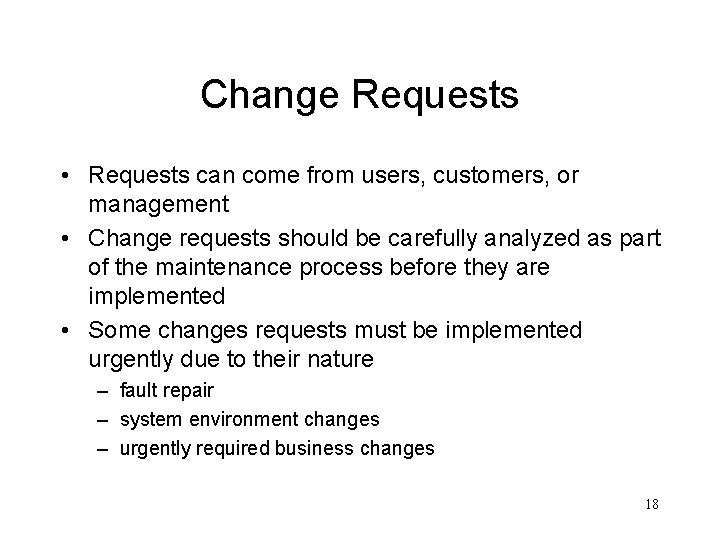 Change Requests

• Requests can come from users, customers, or management
• Change requests should be carefully analyzed as part of the maintenance process before they are implemented
• Some changes requests must be implemented urgently due to their nature
– fault repair
– system environment changes
– urgently required business changes

18